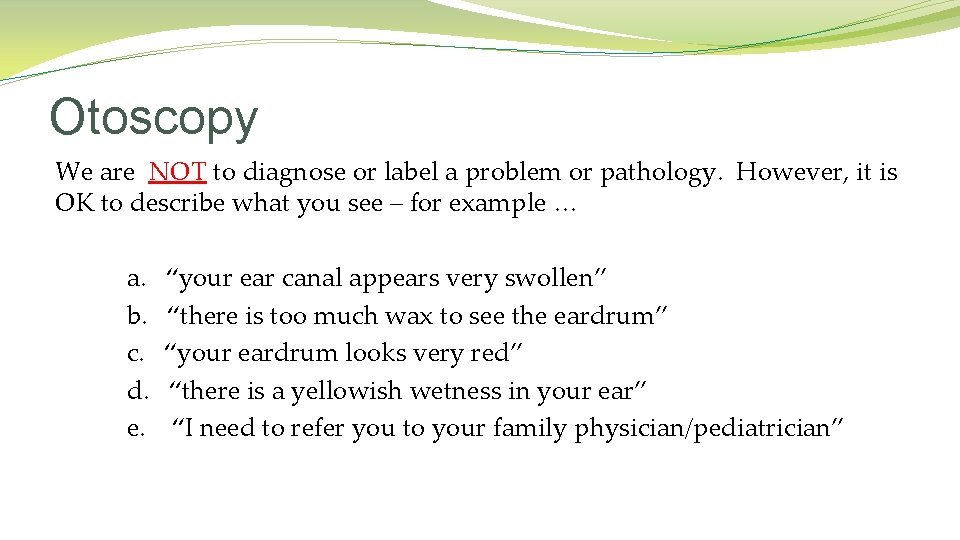 Otoscopy

We are NOT to diagnose or label a problem or pathology. However, it is OK to describe what you see – for example …

a. “your ear canal appears very swollen”
b. “there is too much wax to see the eardrum”
c. “your eardrum looks very red”
d. “there is a yellowish wetness in your ear”
e. “I need to refer you to your family physician/pediatrician”